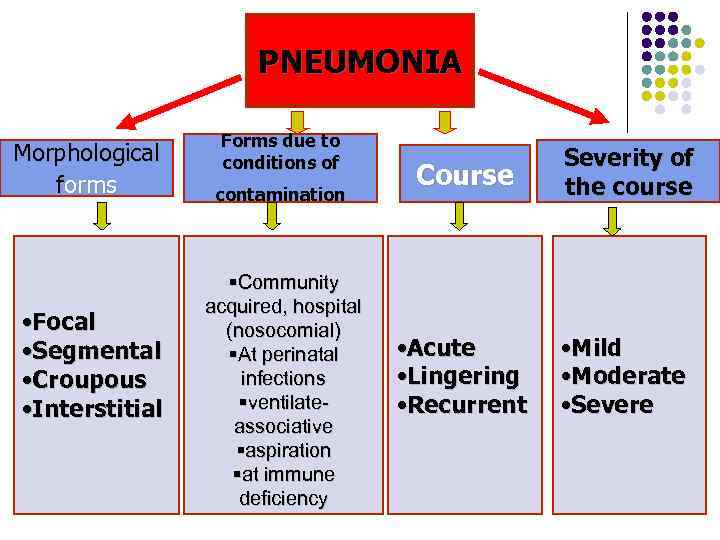 PNEUMONIA

Morphological forms

Forms due to conditions of contamination

Course

Severity of the course

•Focal
•Segmental
•Croupous
•Interstitial

▪Community acquired, hospital (nosocomial)
▪At perinatal infections
▪ventilate-associative
▪aspiration
▪at immune deficiency

•Acute
•Lingering
•Recurrent

•Mild
•Moderate
•Severe